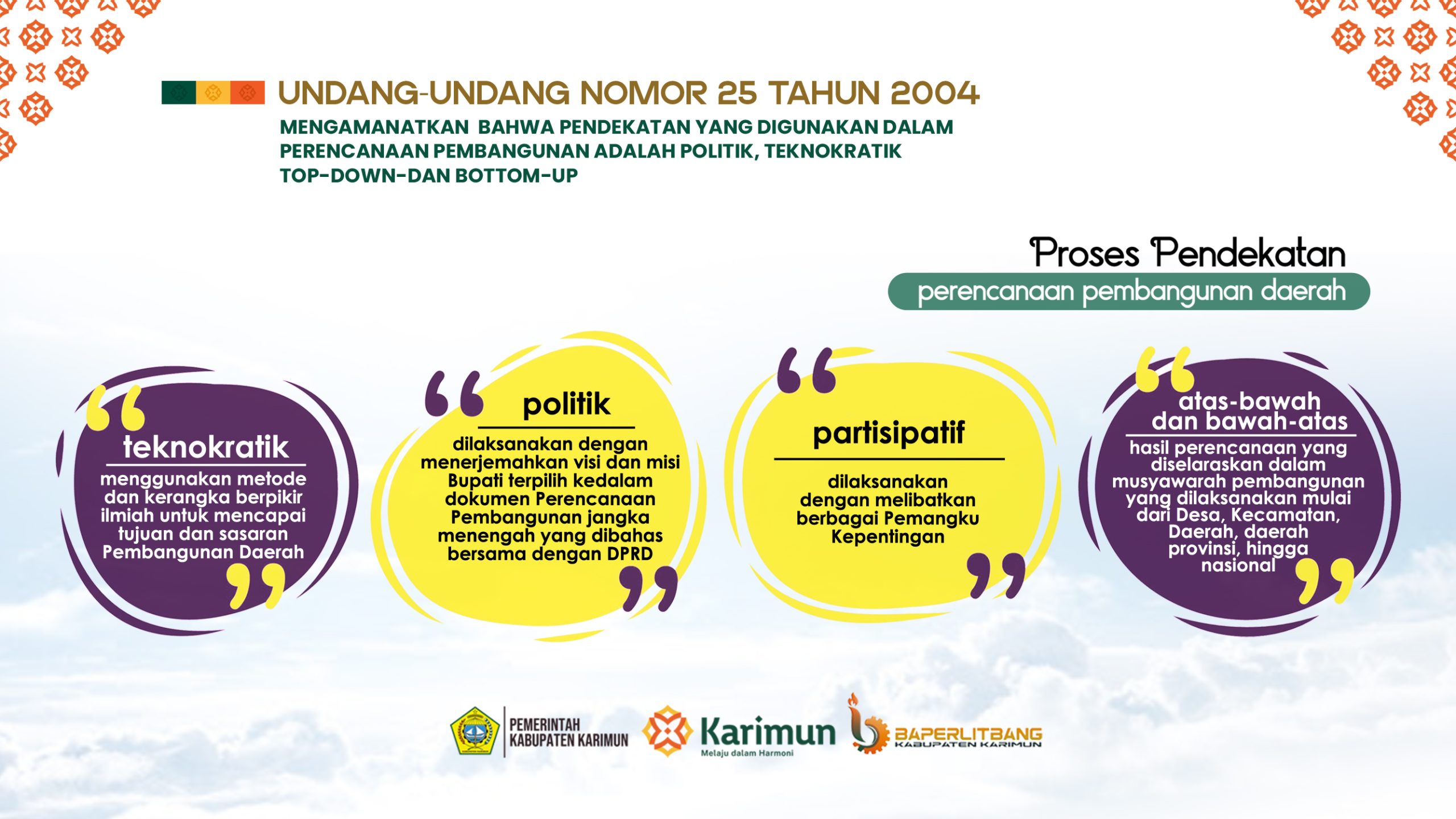 UNDANG-UNDANG NOMOR 25 TAHUN 2004

MENGAMANATKAN BAHWA PENDEKATAN YANG DIGUNAKAN DALAM PERENCANAAN PEMBANGUNAN ADALAH POLITIK, TEKNOKRATIK TOP-DOWN-DAN BOTTOM-UP

Proses Pendekatan

perencanaan pembangunan daerah

teknokratik

menggunakan metode dan kerangka berpikir ilmiah untuk mencapai tujuan dan sasaran Pembangunan Daerah

politik

dilaksanakan dengan menerjemahkan visi dan misi Bupati terpilih kedalam dokumen Perencanaan Pembangunan jangka menengah yang dibahas bersama dengan DPRD

partisipatif

dilaksanakan dengan melibatkan berbagai Pemangku Kepentingan

atas-bawah dan bawah-atas

hasil perencanaan yang diselaraskan dalam musyawarah pembangunan yang dilaksanakan mulai dari Desa, Kecamatan, Daerah, daerah provinsi, hingga nasional

PEMERINTAH KABUPATEN KARIMUN

Karimun
Melaju dalam Harmoni

BAPERLITBANG
KABUPATEN KARIMUN